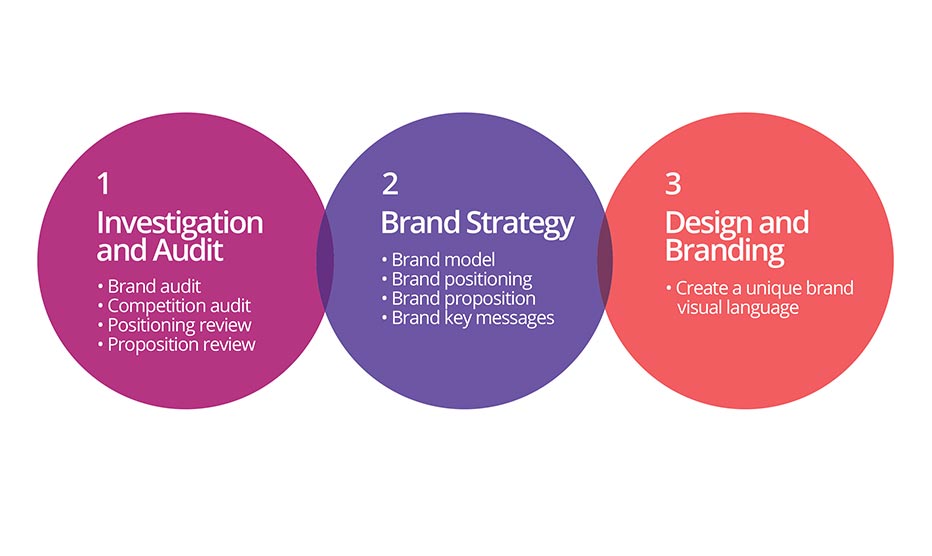 1
Investigation and Audit
• Brand audit
• Competition audit
• Positioning review
• Proposition review

2
Brand Strategy
• Brand model
• Brand positioning
• Brand proposition
• Brand key messages

3
Design and Branding
• Create a unique brand visual language